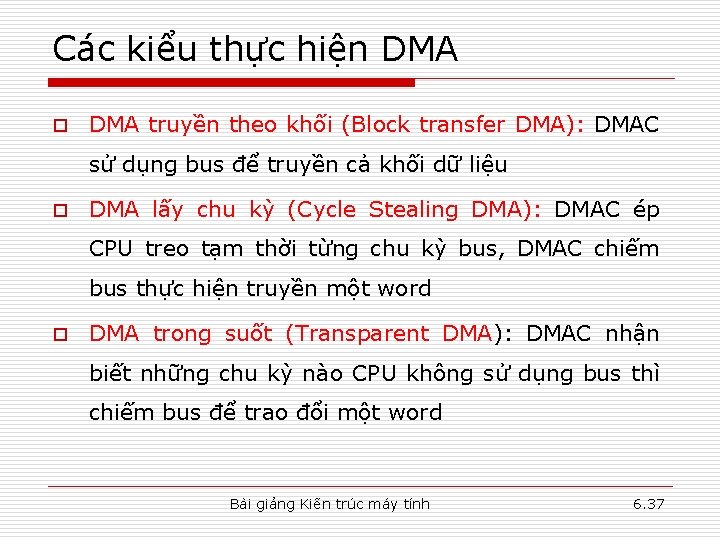 Các kiểu thực hiện DMA

DMA truyền theo khối (Block transfer DMA): DMAC sử dụng bus để truyền cả khối dữ liệu

DMA lấy chu kỳ (Cycle Stealing DMA): DMAC ép CPU treo tạm thời từng chu kỳ bus, DMAC chiếm bus thực hiện truyền một word

DMA trong suốt (Transparent DMA): DMAC nhận biết những chu kỳ nào CPU không sử dụng bus thì chiếm bus để trao đổi một word

Bài giảng Kiến trúc máy tính

6.37